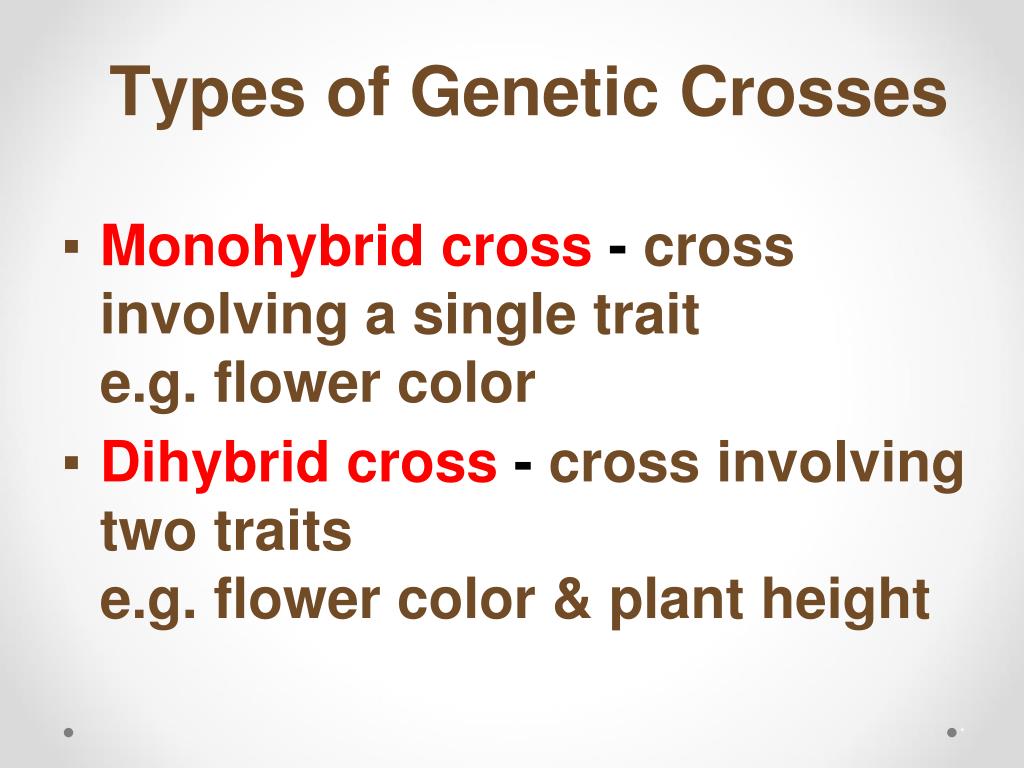 Types of Genetic Crosses

▪ Monohybrid cross - cross involving a single trait
e.g. flower color

▪ Dihybrid cross - cross involving two traits
e.g. flower color & plant height